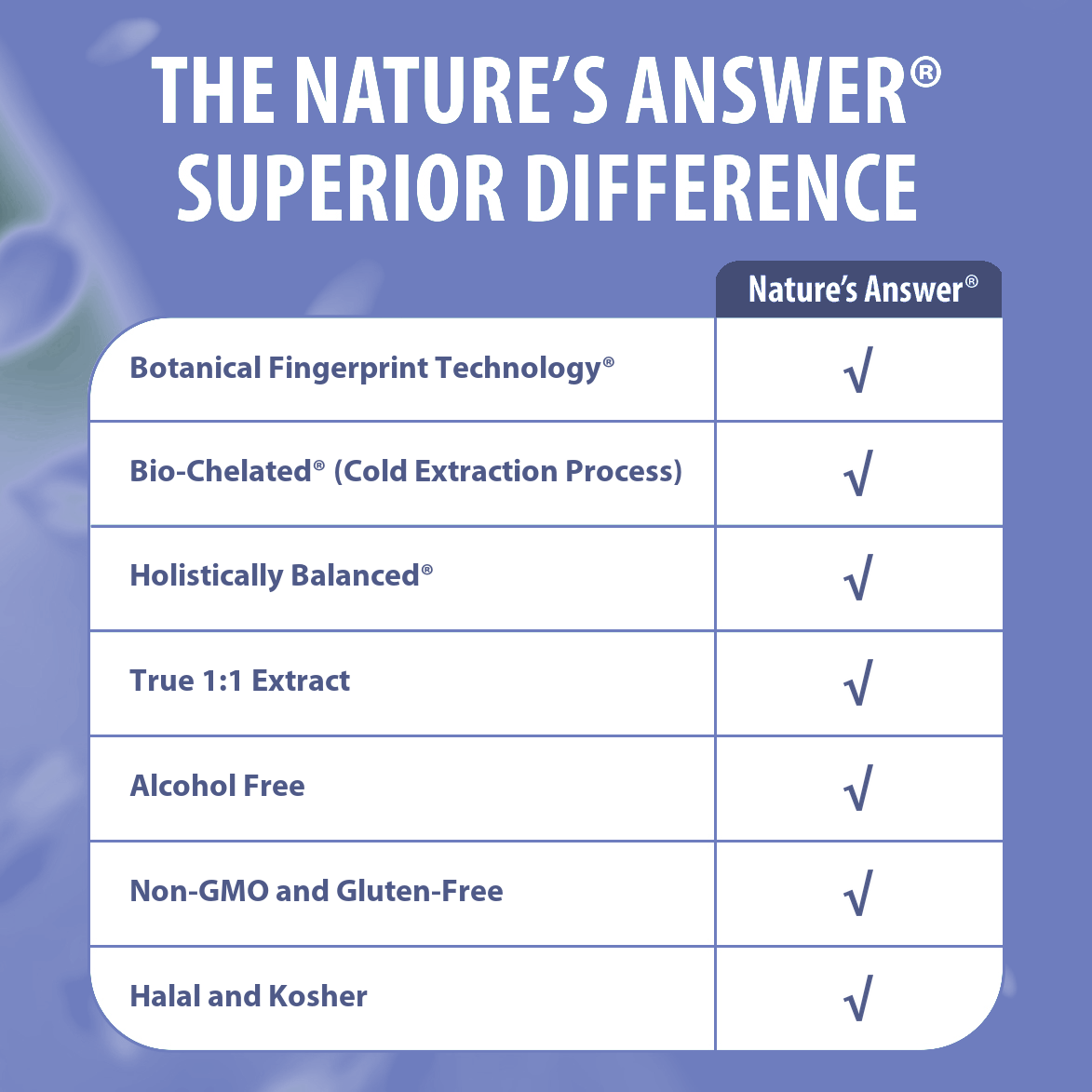 THE NATURE'S ANSWER®
SUPERIOR DIFFERENCE

| | Nature's Answer® |
|---|---|
| Botanical Fingerprint Technology® | √ |
| Bio-Chelated® (Cold Extraction Process) | √ |
| Holistically Balanced® | √ |
| True 1:1 Extract | √ |
| Alcohol Free | √ |
| Non-GMO and Gluten-Free | √ |
| Halal and Kosher | √ |